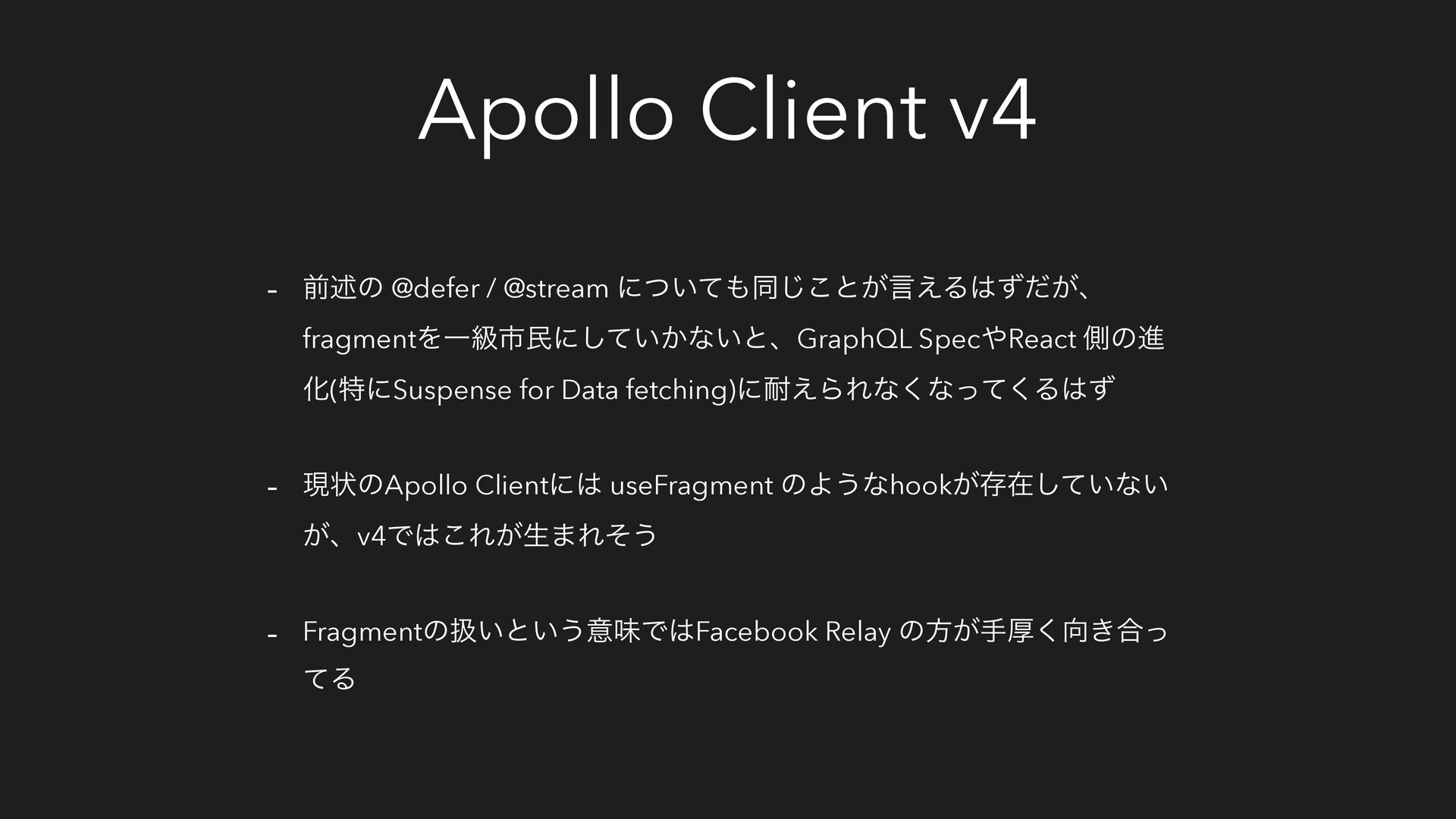 Apollo Client v4

- 前述の @defer / @stream についても同じことが言えるはずだが、fragmentを一級市民にしていかないと、GraphQL SpecやReact 側の進化(特にSuspense for Data fetching)に耐えられなくなってくるはず

- 現状のApollo Clientには useFragment のようなhookが存在していないが、v4ではこれが生まれそう

- Fragmentの扱いという意味ではFacebook Relay の方が手厚く向き合ってる